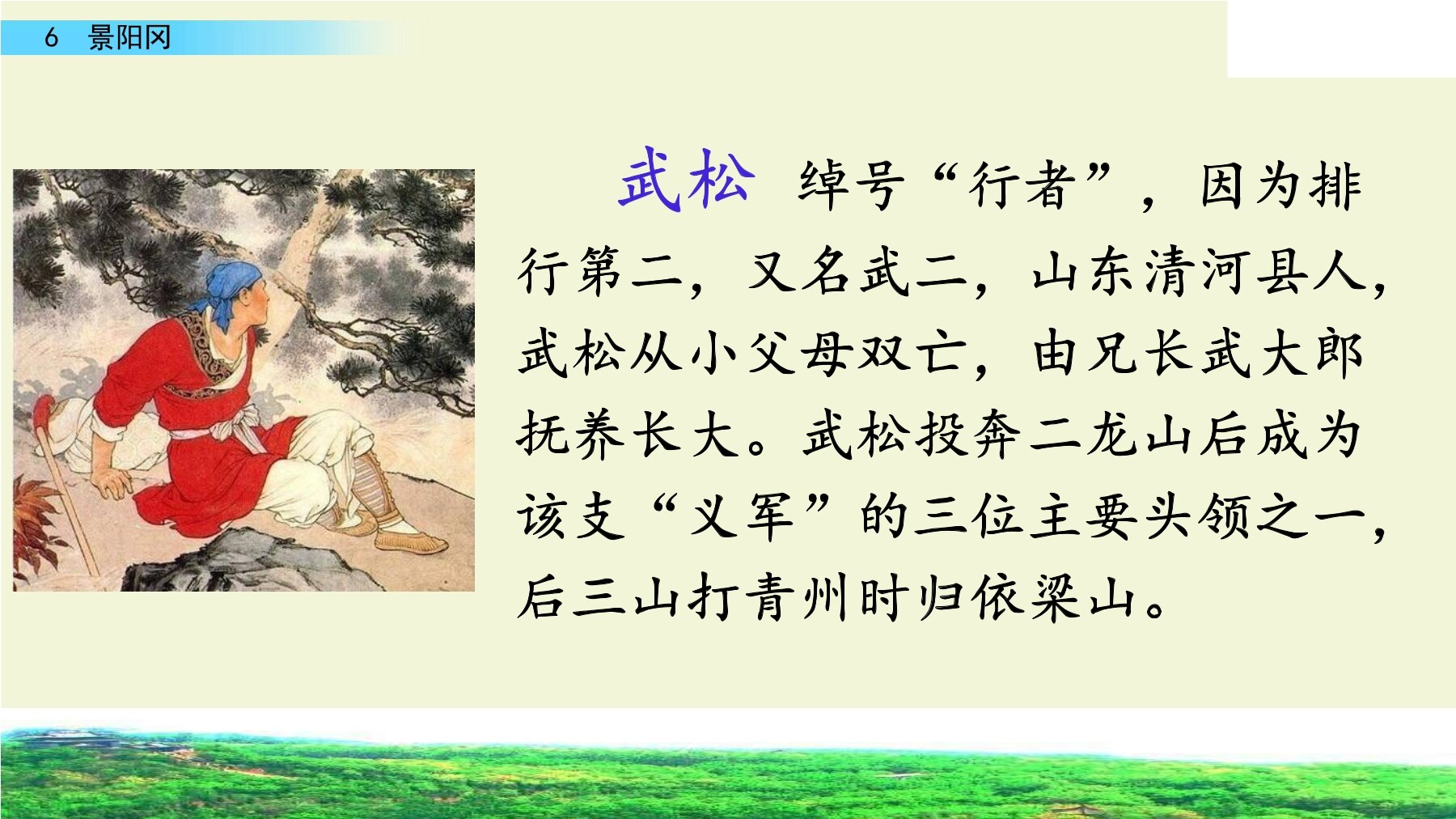 6 景阳冈

武松 绰号“行者”，因为排行第二，又名武二，山东清河县人，武松从小父母双亡，由兄长武大郎抚养长大。武松投奔二龙山后成为该支“义军”的三位主要头领之一，后三山打青州时归依梁山。